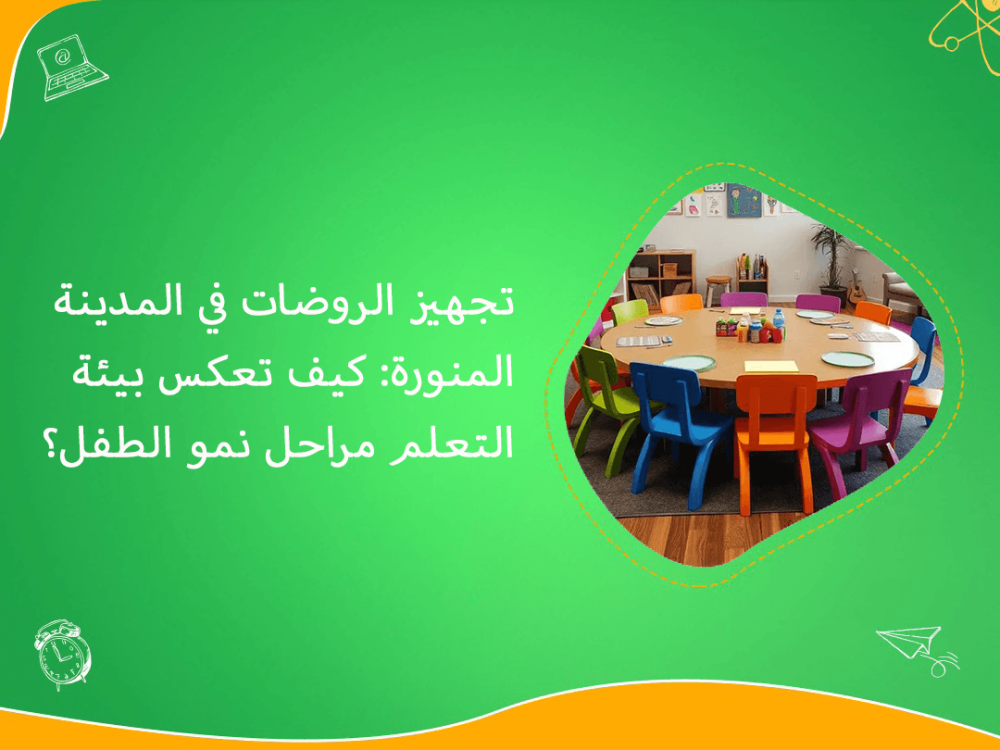 تجهيز الروضات في المدينة المنورة: كيف تعكس بيئة التعلم مراحل نمو الطفل؟